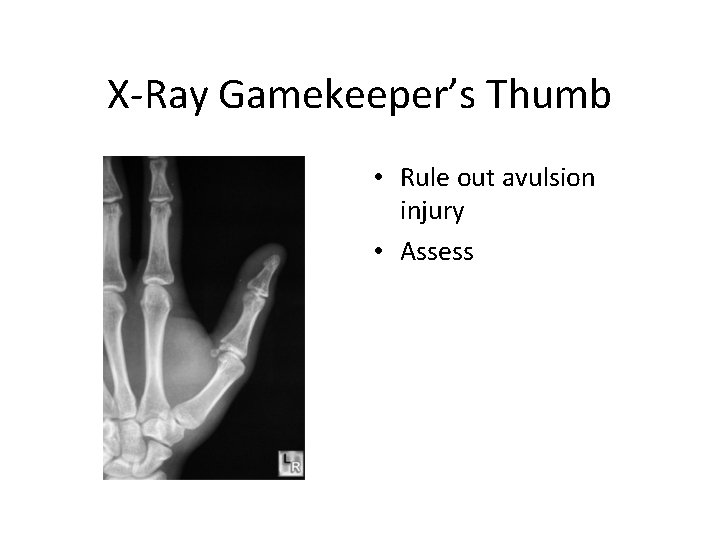 X-Ray Gamekeeper's Thumb

LR

• Rule out avulsion injury
• Assess